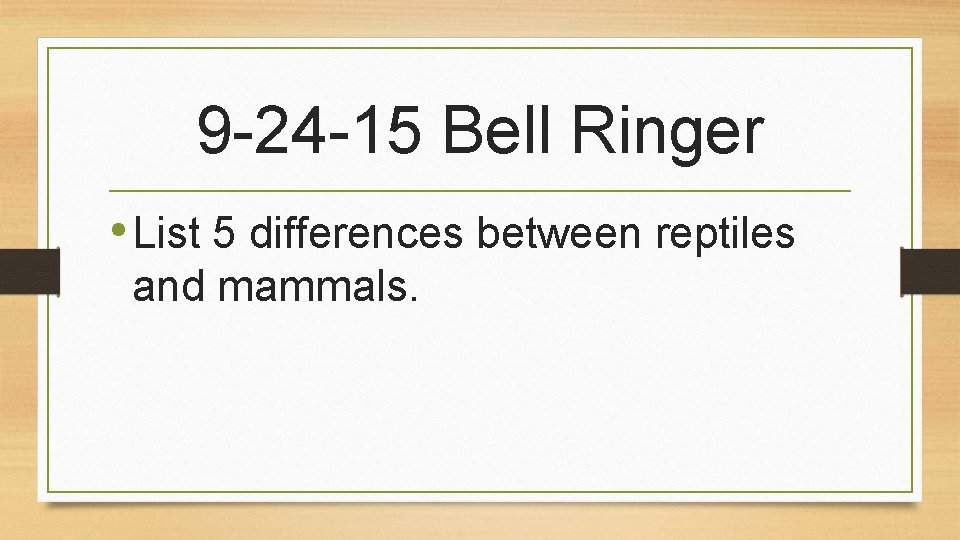 9-24-15 Bell Ringer

• List 5 differences between reptiles and mammals.